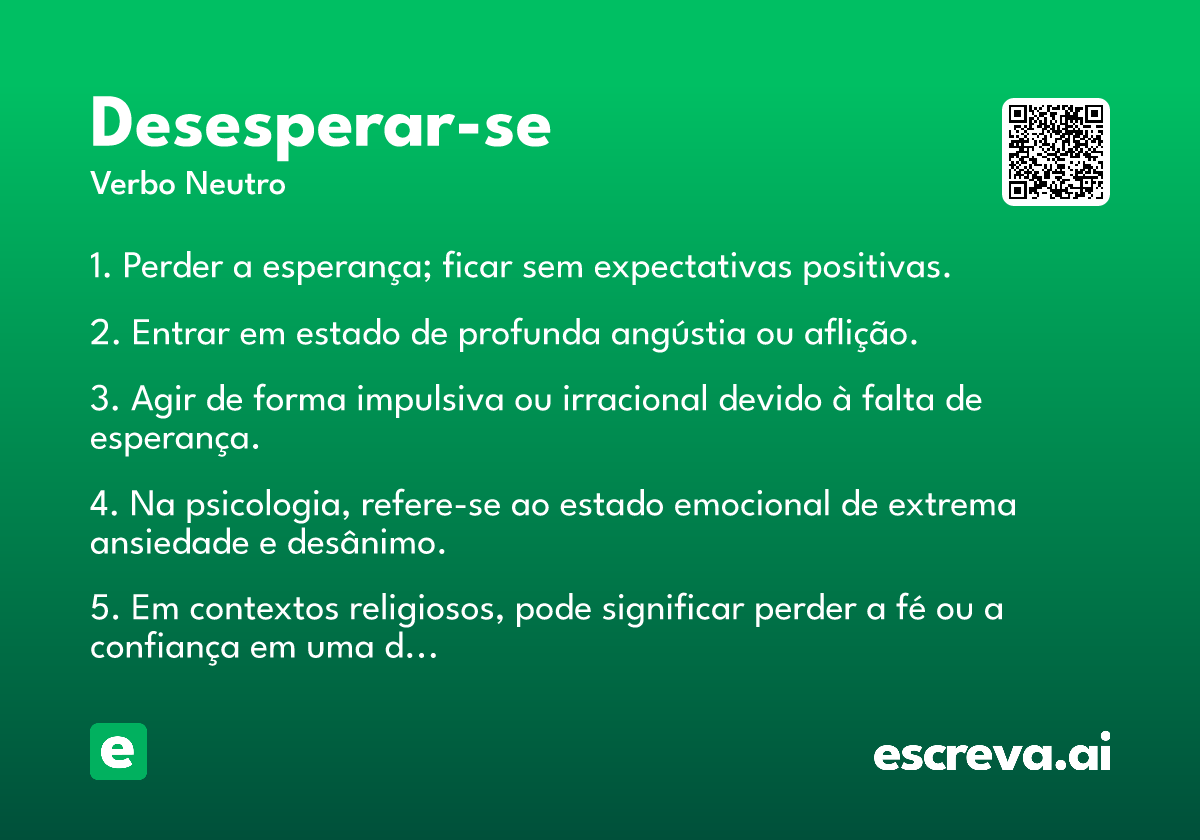 Desesperar-se
Verbo Neutro

1. Perder a esperança; ficar sem expectativas positivas.

2. Entrar em estado de profunda angústia ou aflição.

3. Agir de forma impulsiva ou irracional devido à falta de esperança.

4. Na psicologia, refere-se ao estado emocional de extrema ansiedade e desânimo.

5. Em contextos religiosos, pode significar perder a fé ou a confiança em uma d...

e

escreva.ai